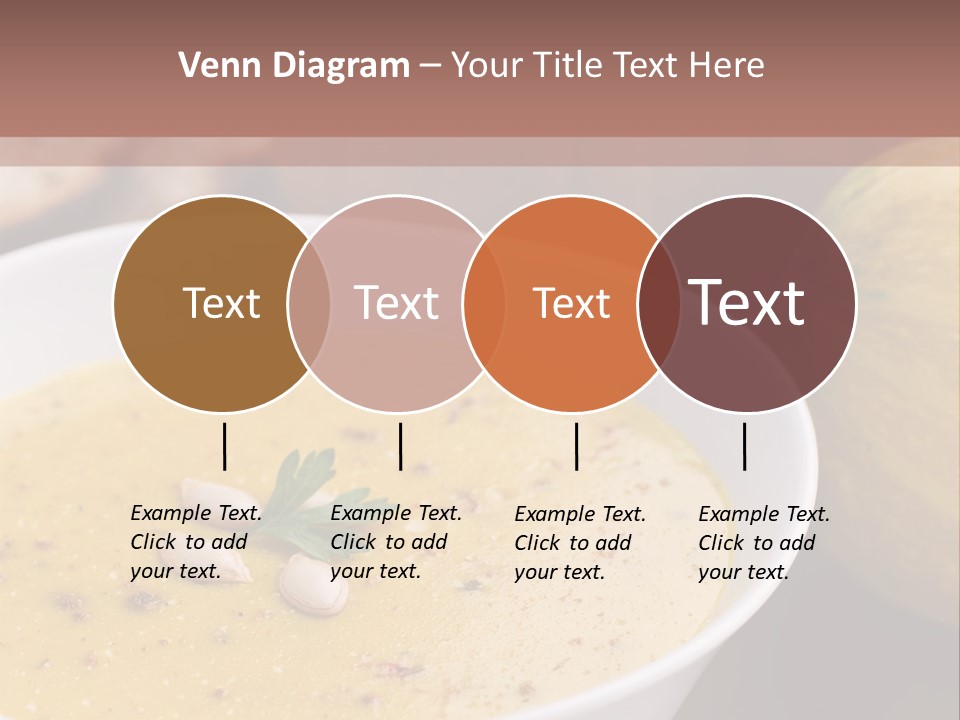 Venn Diagram – Your Title Text Here

Text

Text

Text

Text

Example Text. Click to add your text.

Example Text. Click to add your text.

Example Text. Click to add your text.

Example Text. Click to add your text.